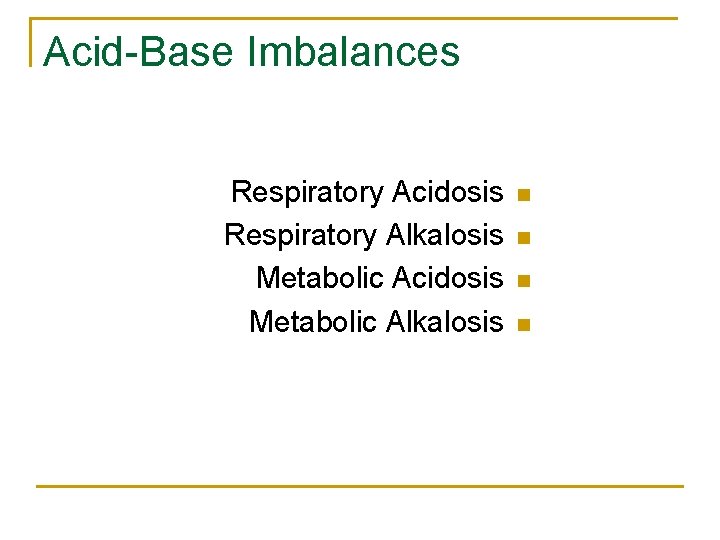 Acid-Base Imbalances

Respiratory Acidosis
Respiratory Alkalosis
Metabolic Acidosis
Metabolic Alkalosis